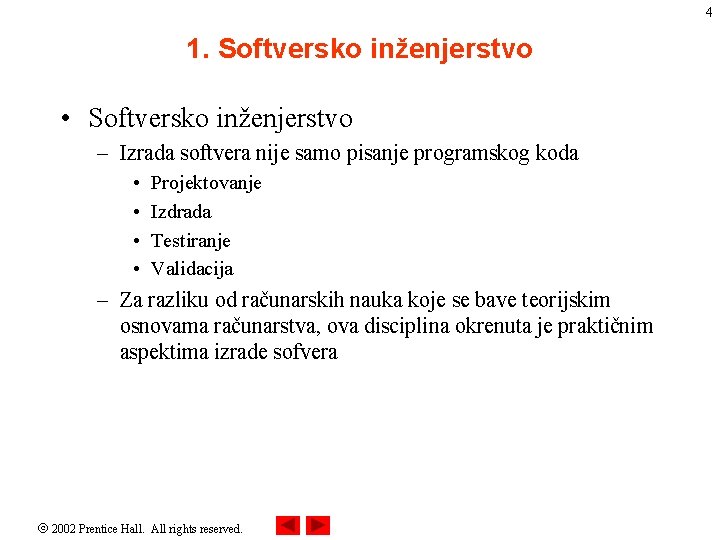 4

1. Softversko inženjerstvo

• Softversko inženjerstvo
– Izrada softvera nije samo pisanje programskog koda
• Projektovanje
• Izdrada
• Testiranje
• Validacija
– Za razliku od računarskih nauka koje se bave teorijskim osnovama računarstva, ova disciplina okrenuta je praktičnim aspektima izrade sofvera

© 2002 Prentice Hall. All rights reserved.